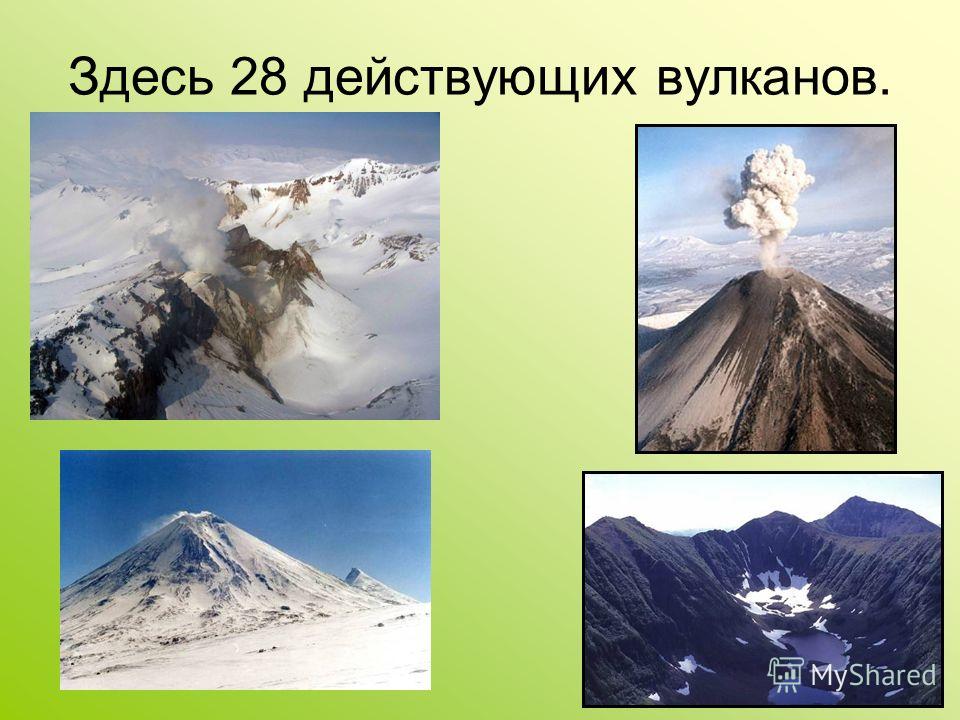 Здесь 28 действующих вулканов.

MyShared